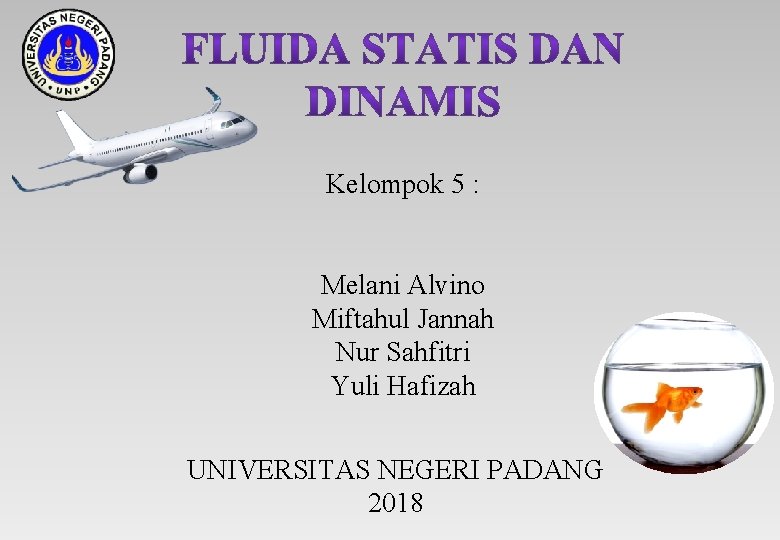 UNIVERSITAS NEGERI PADANG
UNP

FLUIDA STATIS DAN DINAMIS

Kelompok 5 :

Melani Alvino
Miftahul Jannah
Nur Sahfitri
Yuli Hafizah

UNIVERSITAS NEGERI PADANG
2018